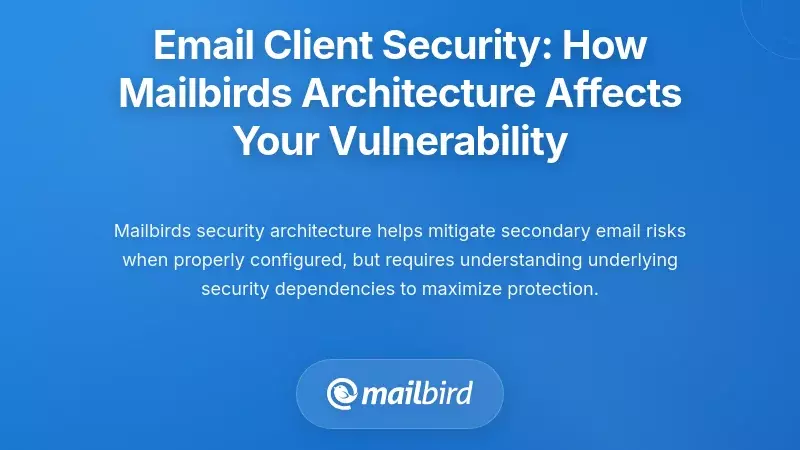 Email Client Security: How Mailbirds Architecture Affects Your Vulnerability

Mailbirds security architecture helps mitigate secondary email risks when properly configured, but requires understanding underlying security dependencies to maximize protection.

mailbird